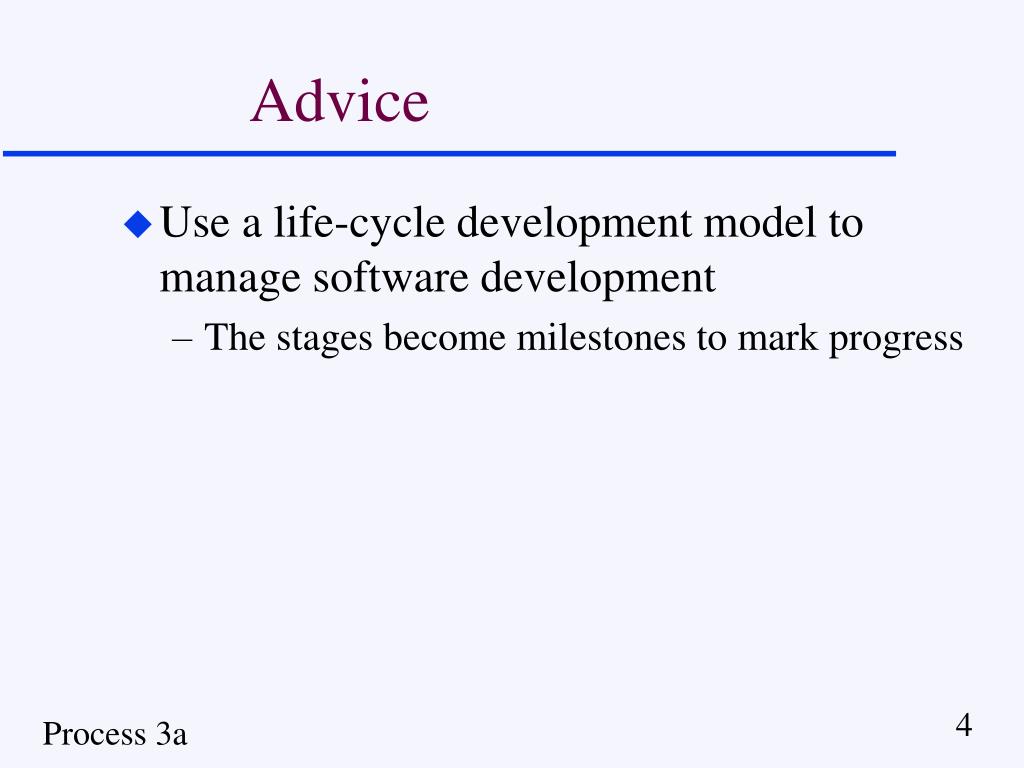 Advice

◆ Use a life-cycle development model to manage software development

– The stages become milestones to mark progress

Process 3a

4